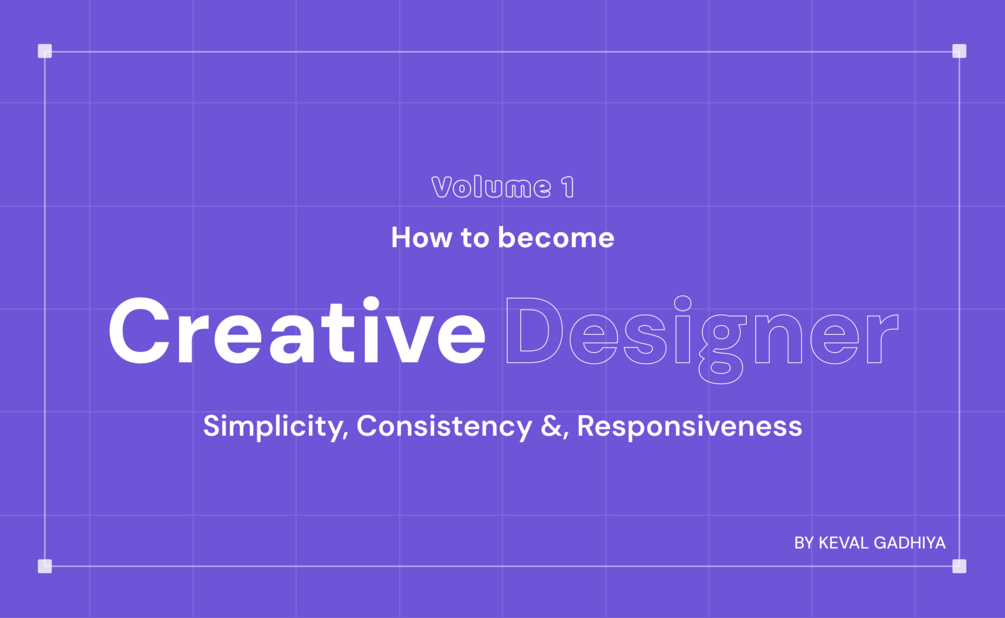 Volume 1

How to become

Creative Designer

Simplicity, Consistency &, Responsiveness

BY KEVAL GADHIYA